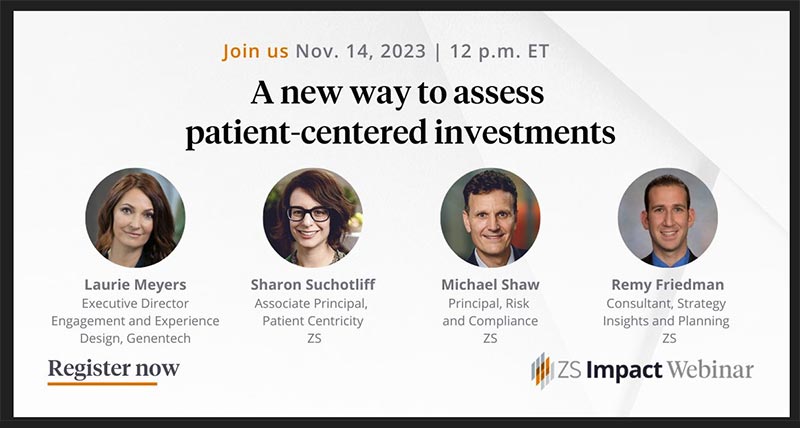 Join us Nov. 14, 2023 | 12 p.m. ET

A new way to assess patient-centered investments

Laurie Meyers
Executive Director
Engagement and Experience
Design, Genentech

Sharon Suchotliff
Associate Principal,
Patient Centricity
ZS

Michael Shaw
Principal, Risk
and Compliance
ZS

Remy Friedman
Consultant, Strategy
Insights and Planning
ZS

Register now

ZS Impact Webinar